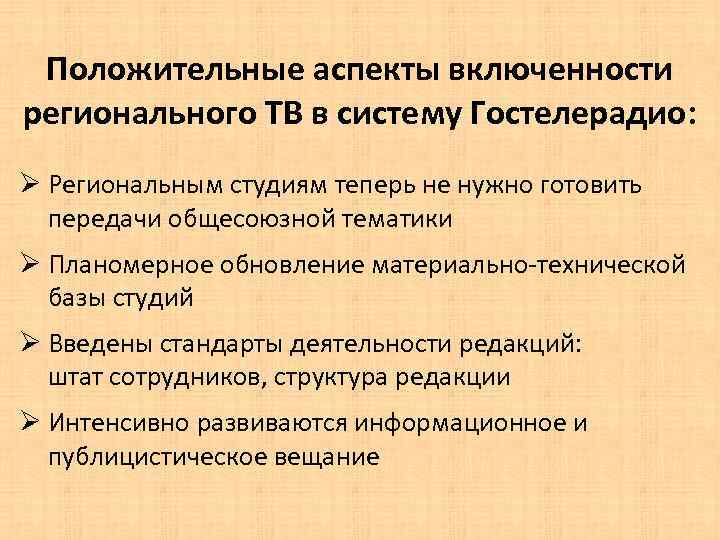 Положительные аспекты включенности регионального ТВ в систему Гостелерадио:

➢ Региональным студиям теперь не нужно готовить передачи общесоюзной тематики

➢ Планомерное обновление материально-технической базы студий

➢ Введены стандарты деятельности редакций: штат сотрудников, структура редакции

➢ Интенсивно развиваются информационное и публицистическое вещание